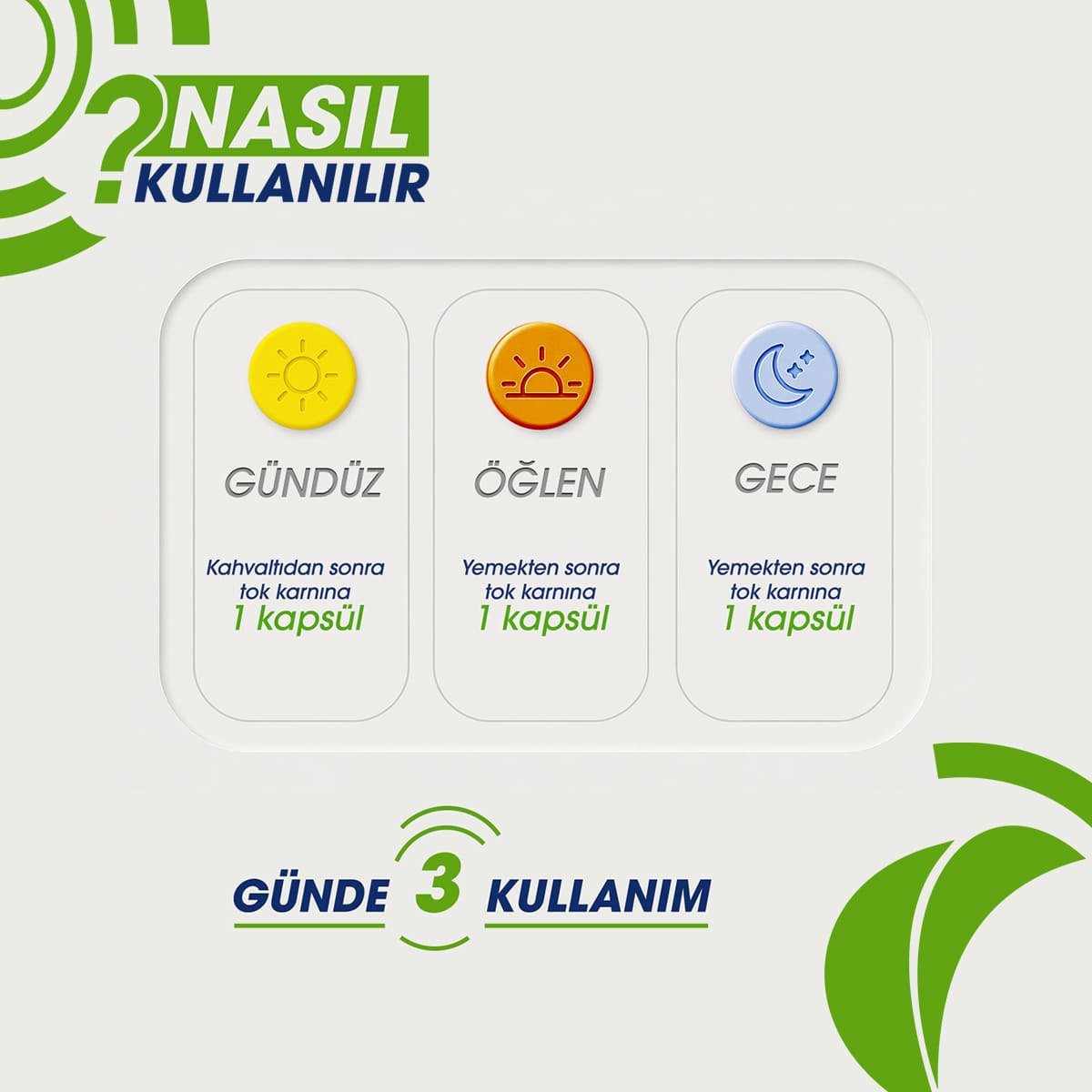 ? NASIL KULLANILIR

GÜNDÜZ

Kahvaltıdan sonra tok karnına
1 kapsül

ÖĞLEN

Yemekten sonra tok karnına
1 kapsül

GECE

Yemekten sonra tok karnına
1 kapsül

GÜNDE 3 KULLANIM